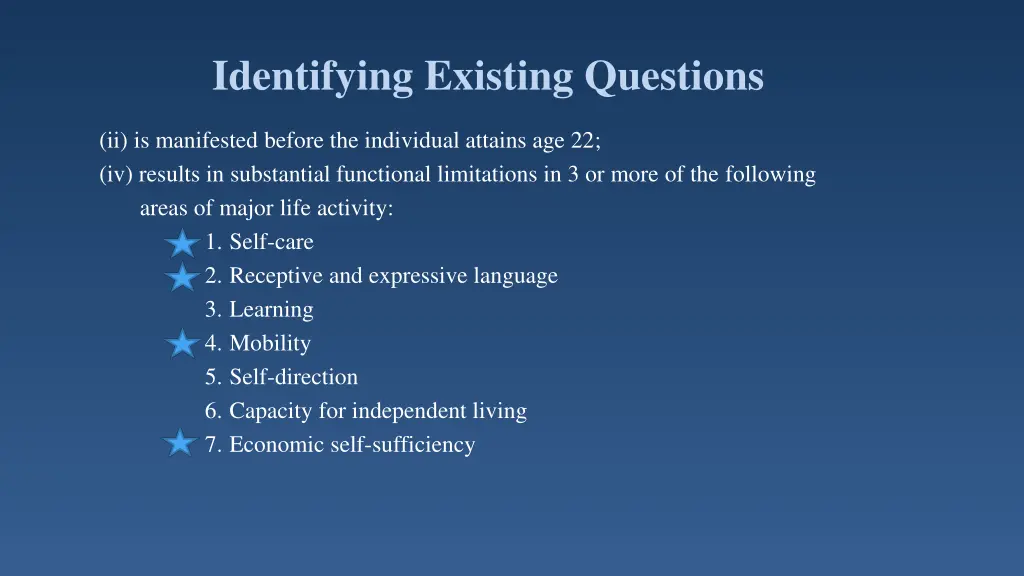 Identifying Existing Questions

(ii) is manifested before the individual attains age 22;
(iv) results in substantial functional limitations in 3 or more of the following areas of major life activity:
1. Self-care
2. Receptive and expressive language
3. Learning
4. Mobility
5. Self-direction
6. Capacity for independent living
7. Economic self-sufficiency